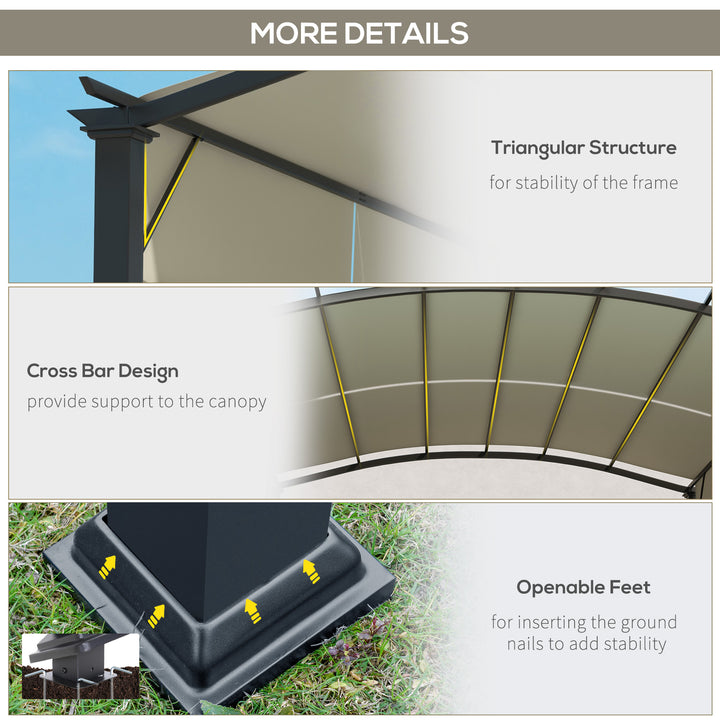 MORE DETAILS

Triangular Structure
for stability of the frame

Cross Bar Design
provide support to the canopy

Openable Feet
for inserting the ground nails to add stability